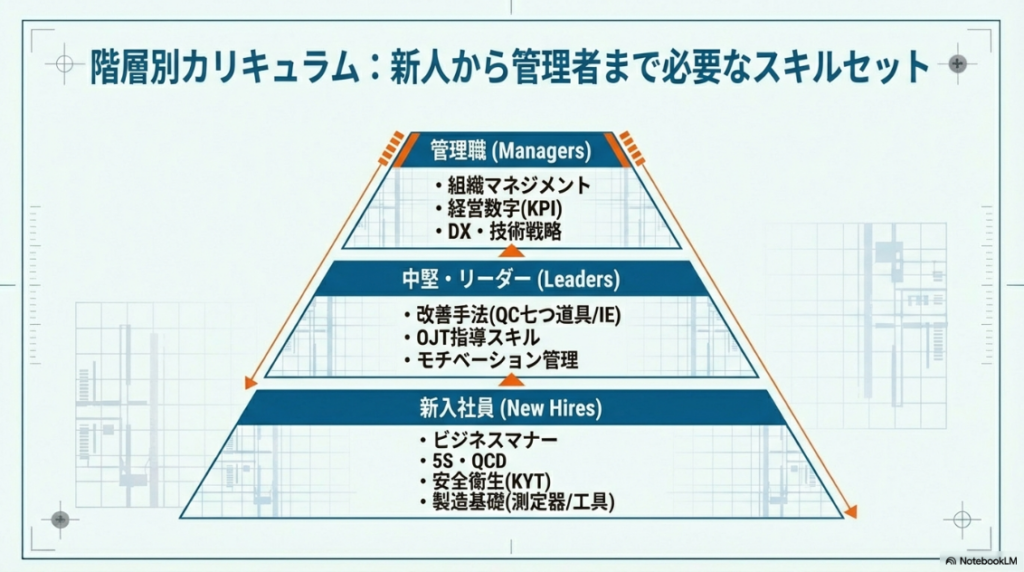 階層別カリキュラム：新人から管理者まで必要なスキルセット

管理職 (Managers)
・組織マネジメント
・経営数字(KPI)
・DX・技術戦略

中堅・リーダー (Leaders)
・改善手法(QC七つ道具/IE)
・OJT指導スキル
・モチベーション管理

新入社員 (New Hires)
・ビジネスマナー
・5S・QCD
・安全衛生(KYT)
・製造基礎(測定器/工具)

NotebookLM